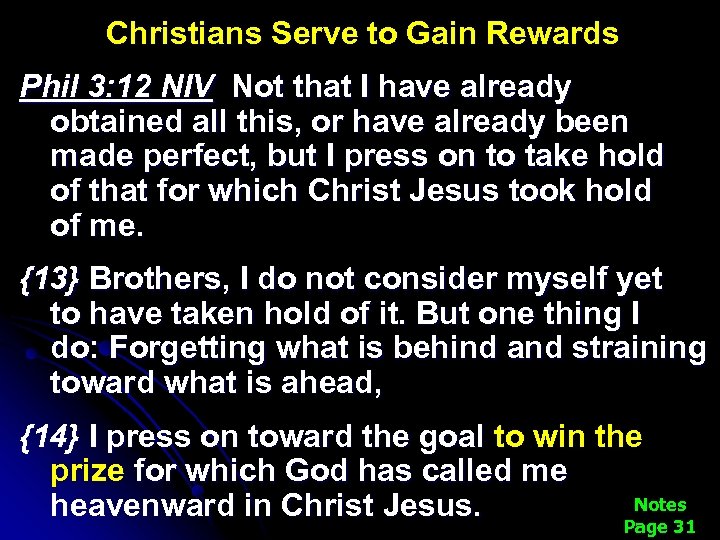 Christians Serve to Gain Rewards

Phil 3:12 NIV Not that I have already obtained all this, or have already been made perfect, but I press on to take hold of that for which Christ Jesus took hold of me.

{13} Brothers, I do not consider myself yet to have taken hold of it. But one thing I do: Forgetting what is behind and straining toward what is ahead,

{14} I press on toward the goal to win the prize for which God has called me heavenward in Christ Jesus.

Notes Page 31